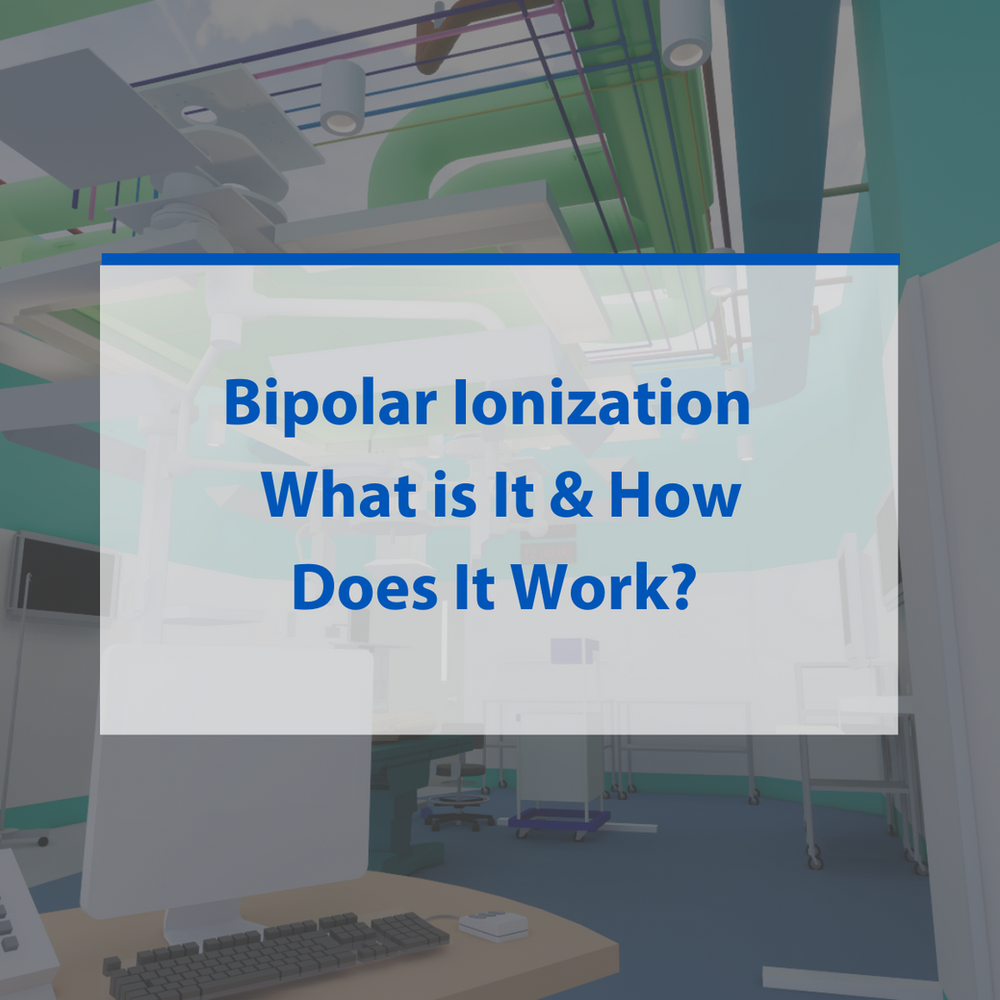 Bipolar Ionization
What is It & How
Does It Work?